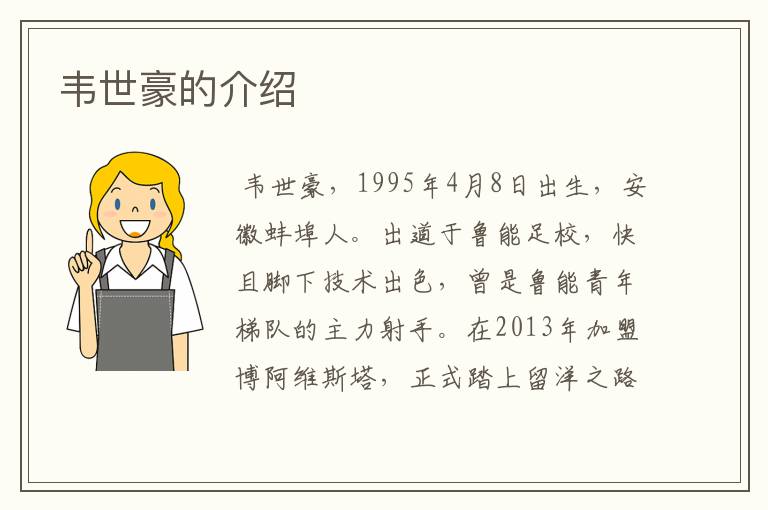 韦世豪的介绍

韦世豪，1995年4月8日出生，安徽蚌埠人。出道于鲁能足校，快且脚下技术出色，曾是鲁能青年梯队的主力射手。在2013年加盟博阿维斯塔，正式踏上留洋之路